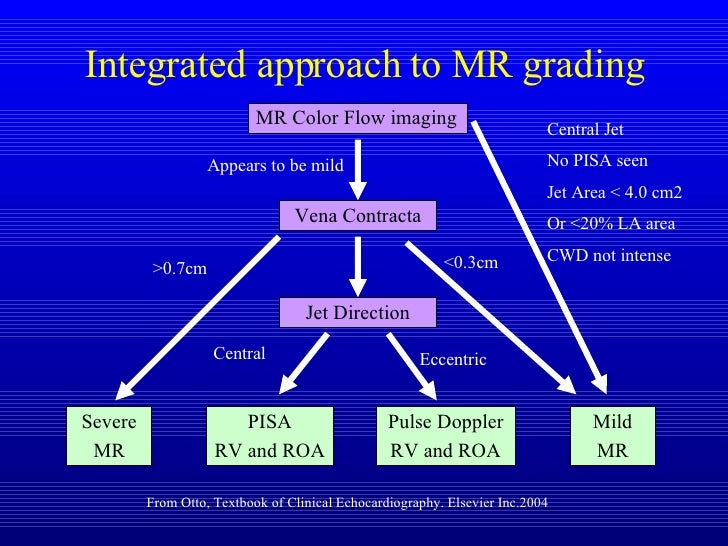 Integrated approach to MR grading

MR Color Flow imaging

Central Jet
No PISA seen
Jet Area < 4.0 cm2
Or <20% LA area
CWD not intense

Appears to be mild

Vena Contracta

>0.7cm

<0.3cm

Jet Direction

Central

Eccentric

Severe MR

PISA RV and ROA

Pulse Doppler RV and ROA

Mild MR

From Otto, Textbook of Clinical Echocardiography. Elsevier Inc.2004